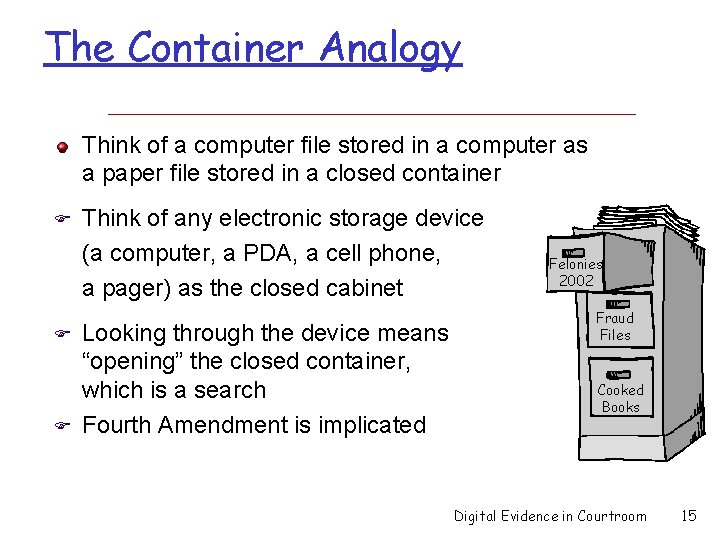 The Container Analogy

Think of a computer file stored in a computer as a paper file stored in a closed container

Think of any electronic storage device (a computer, a PDA, a cell phone, a pager) as the closed cabinet

Looking through the device means “opening” the closed container, which is a search

Fourth Amendment is implicated

Felonies 2002

Fraud Files

Cooked Books

Digital Evidence in Courtroom 15